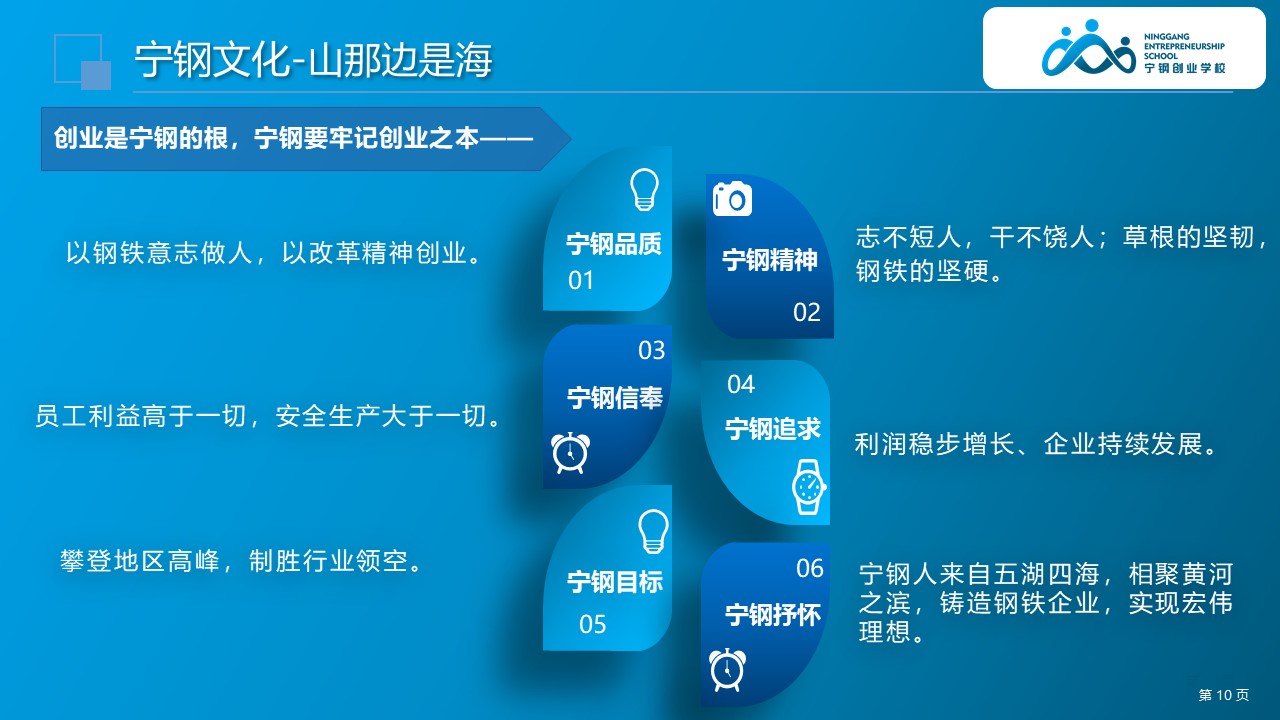 宁钢文化-山那边是海

NINGGANG ENTREPRENEURSHIP SCHOOL 宁钢创业学校

创业是宁钢的根，宁钢要牢记创业之本——

以钢铁意志做人，以改革精神创业。

宁钢品质
01

宁钢精神
02

志不短人，干不饶人；草根的坚韧，钢铁的坚硬。

员工利益高于一切，安全生产大于一切。

03
宁钢信奉

04
宁钢追求

利润稳步增长、企业持续发展。

攀登地区高峰，制胜行业领空。

宁钢目标
05

06
宁钢抒怀

宁钢人来自五湖四海，相聚黄河之滨，铸造钢铁企业，实现宏伟理想。

第 10 页